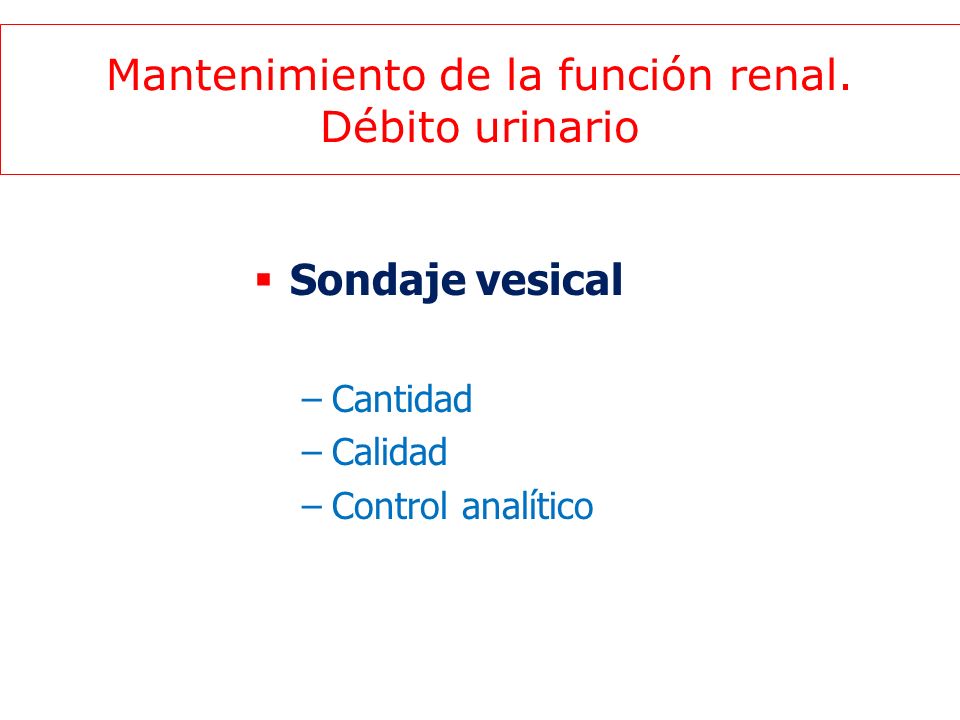 Mantenimiento de la función renal. Débito urinario

▪ Sondaje vesical

– Cantidad
– Calidad
– Control analítico